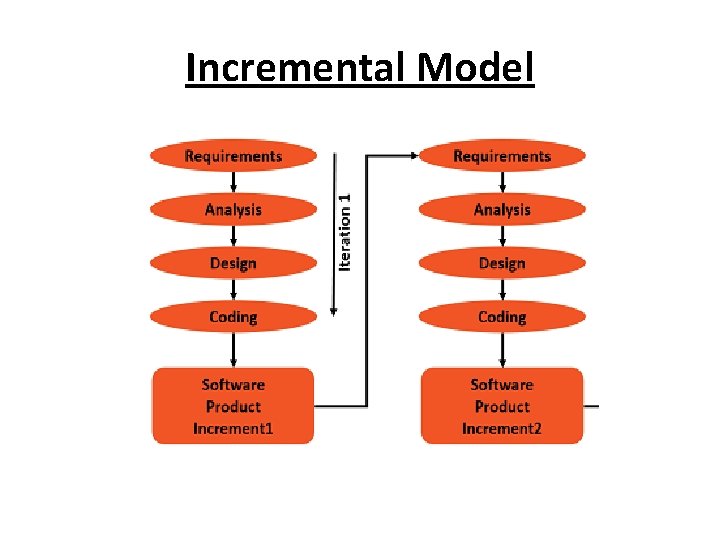 Incremental Model

Requirements
Analysis
Design
Coding
Software Product Increment1

Iteration 1

Requirements
Analysis
Design
Coding
Software Product Increment2